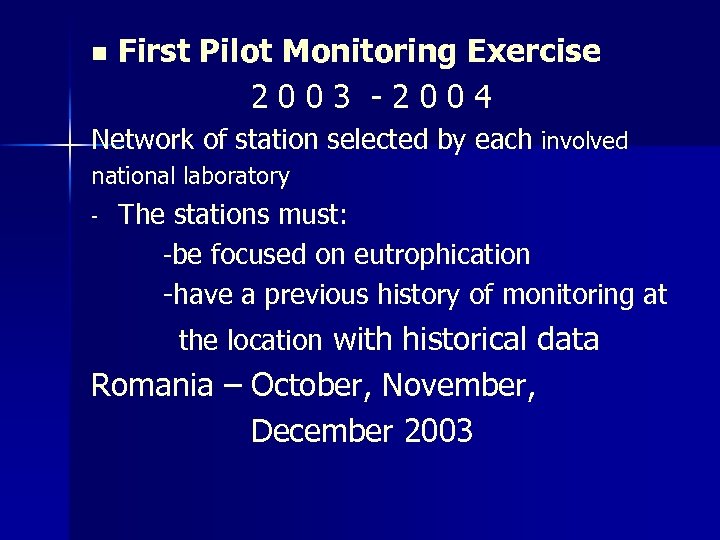 ▪ First Pilot Monitoring Exercise

2 0 0 3 - 2 0 0 4

Network of station selected by each involved national laboratory

- The stations must:

-be focused on eutrophication

-have a previous history of monitoring at the location with historical data

Romania – October, November, December 2003